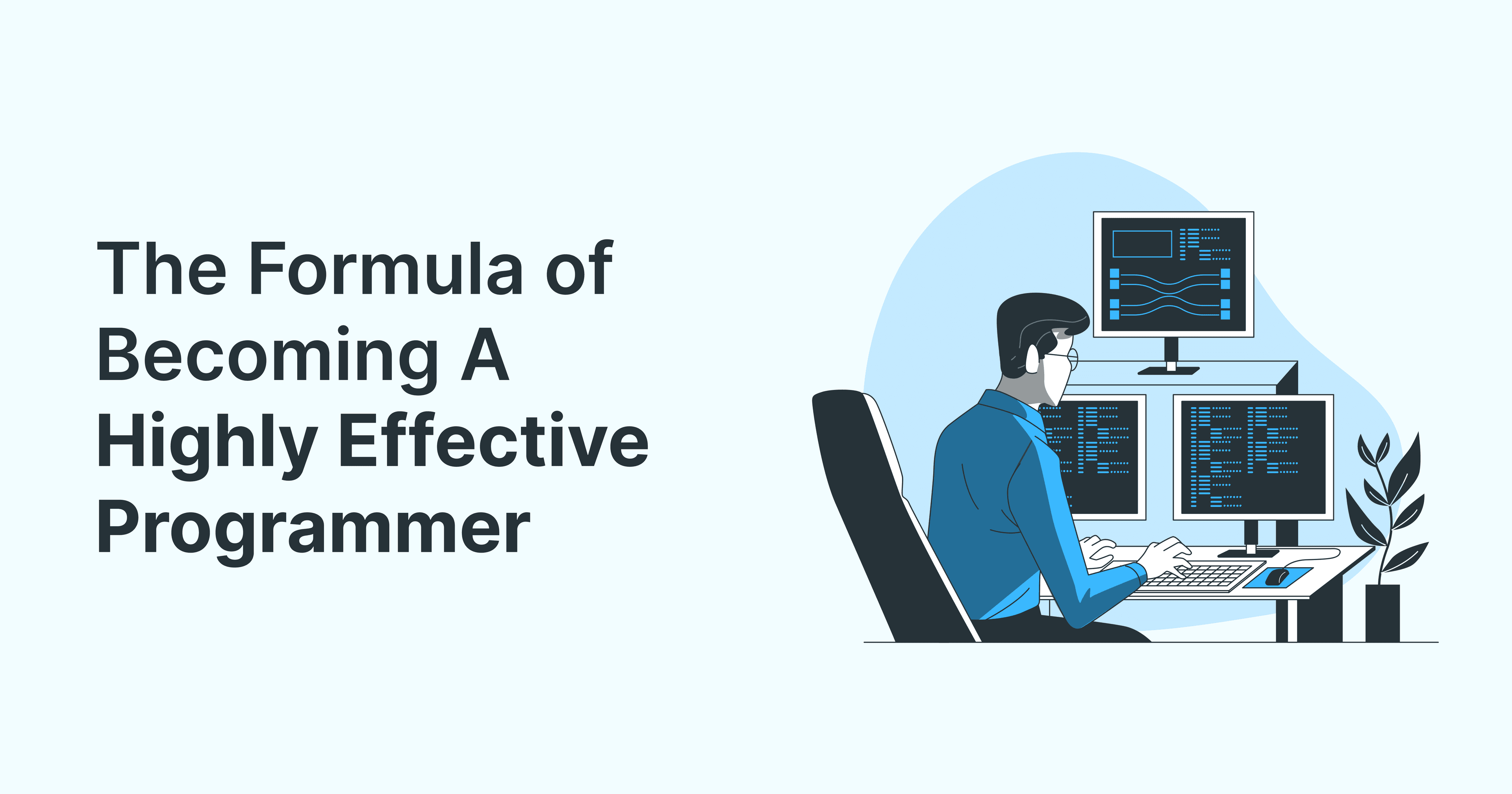 The Formula of Becoming A Highly Effective Programmer